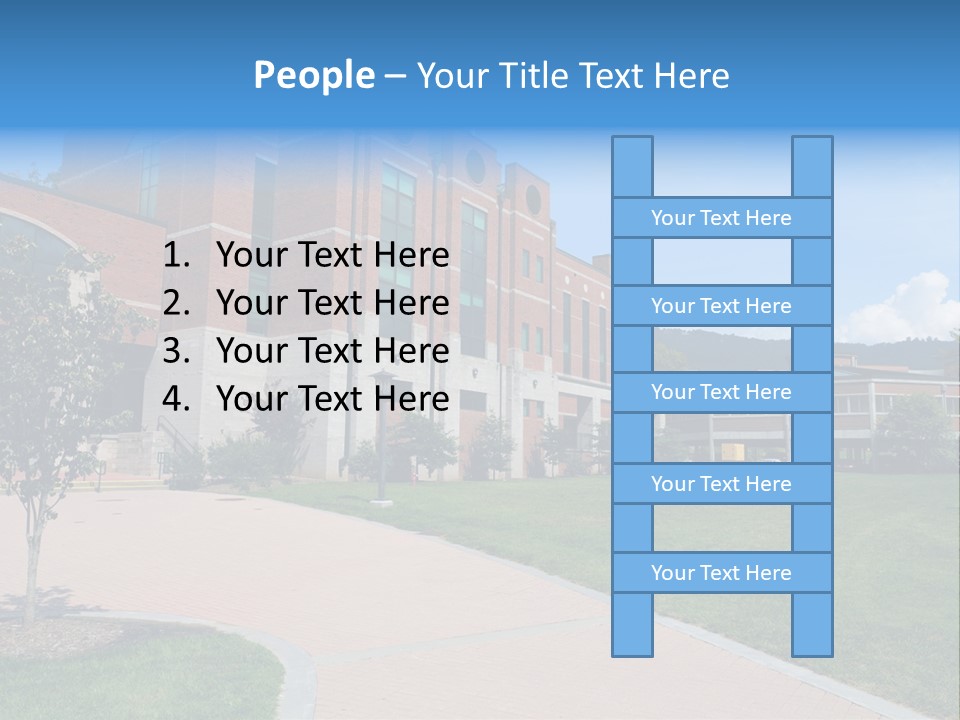 People – Your Title Text Here

1. Your Text Here
2. Your Text Here
3. Your Text Here
4. Your Text Here

Your Text Here

Your Text Here

Your Text Here

Your Text Here

Your Text Here